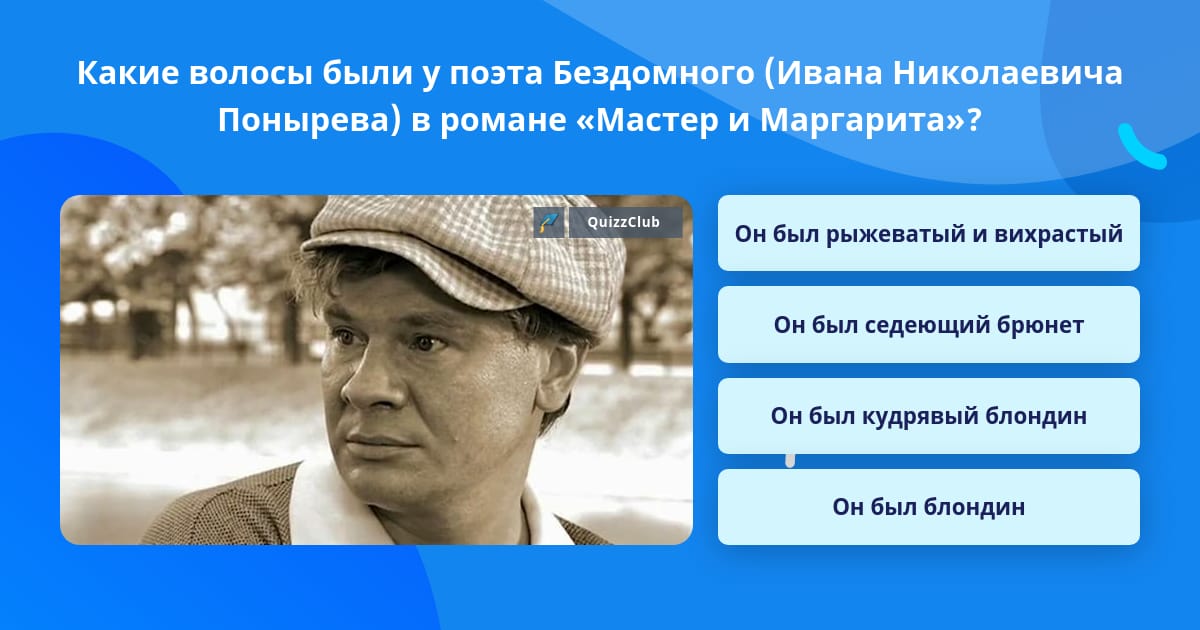 Какие волосы были у поэта Бездомного (Ивана Николаевича Понырева) в романе «Мастер и Маргарита»?

QuizzClub

Он был рыжеватый и вихрастый

Он был седеющий брюнет

Он был кудрявый блондин

Он был блондин